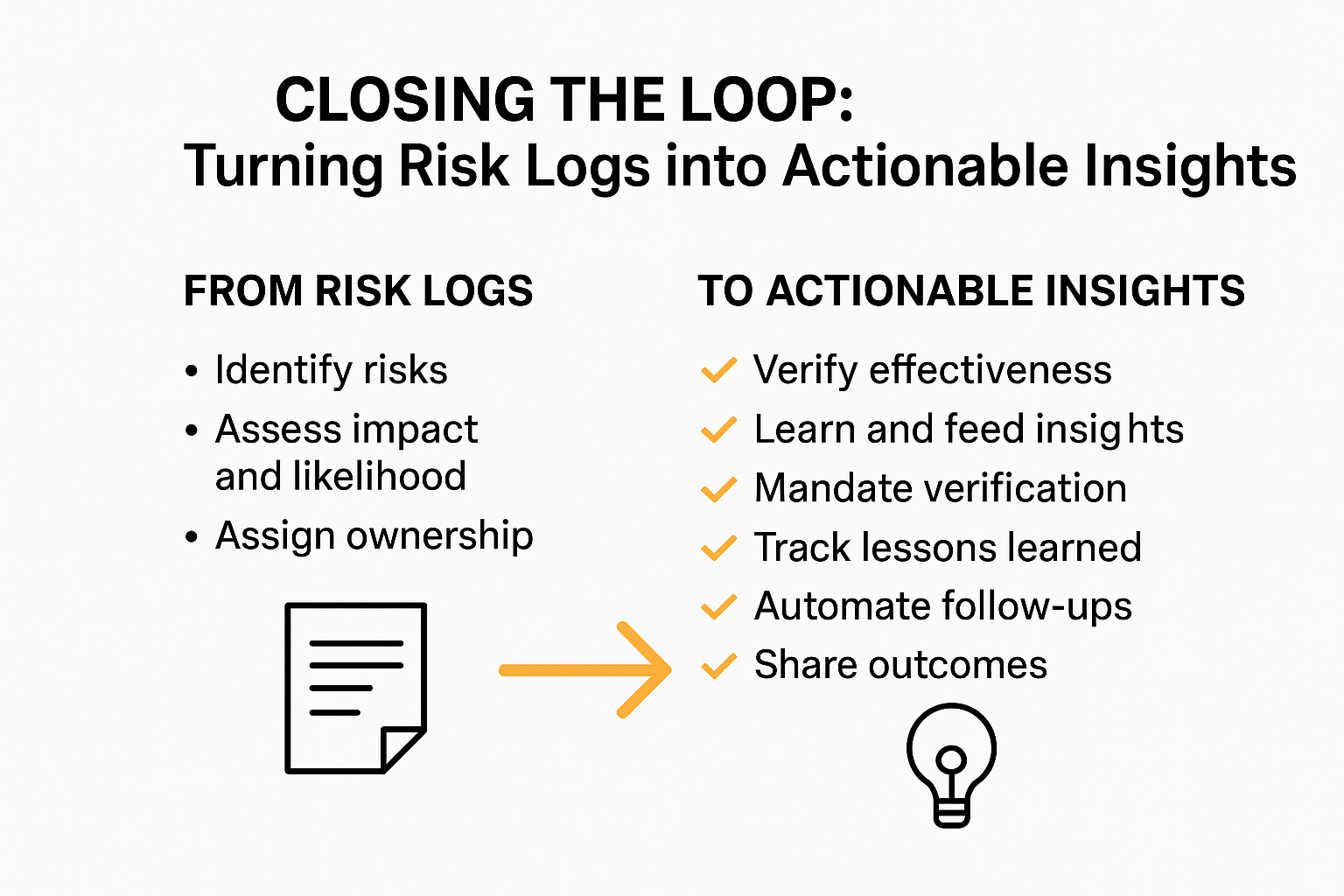 CLOSING THE LOOP:
Turning Risk Logs into Actionable Insights

FROM RISK LOGS

• Identify risks
• Assess impact and likelihood
• Assign ownership

TO ACTIONABLE INSIGHTS

✓ Verify effectiveness
✓ Learn and feed insights
✓ Mandate verification
✓ Track lessons learned
✓ Automate follow-ups
✓ Share outcomes